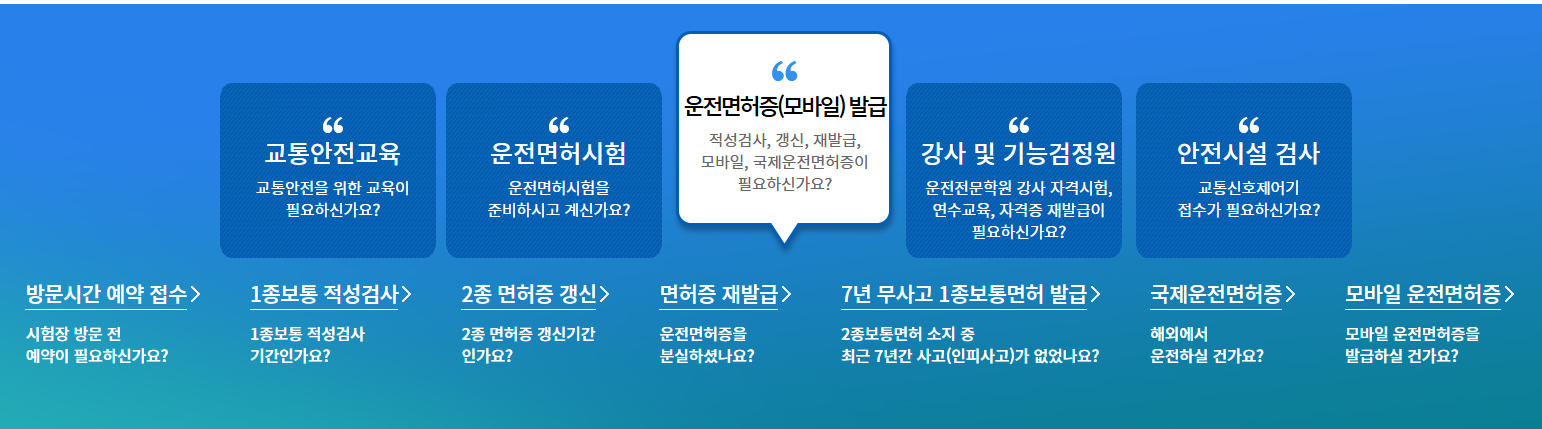 “
교통안전교육
교통안전을 위한 교육이 필요하신가요?

“
운전면허시험
운전면허시험을 준비하시고 계신가요?

“
운전면허증(모바일) 발급
적성검사, 갱신, 재발급, 모바일, 국제운전면허증이 필요하신가요?

“
강사 및 기능검정원
운전전문학원 강사 자격시험, 연수교육, 자격증 재발급이 필요하신가요?

“
안전시설 검사
교통신호제어기 접수가 필요하신가요?

방문시간 예약 접수 >
시험장 방문 전 예약이 필요하신가요?

1종보통 적성검사 >
1종보통 적성검사 기간인가요?

2종 면허증 갱신 >
2종 면허증 갱신기간 인가요?

면허증 재발급 >
운전면허증을 분실하셨나요?

7년 무사고 1종보통면허 발급 >
2종보통면허 소지 중 최근 7년간 사고(인피사고)가 없었나요?

국제운전면허증 >
해외에서 운전하실 건가요?

모바일 운전면허증 >
모바일 운전면허증을 발급하실 건가요?